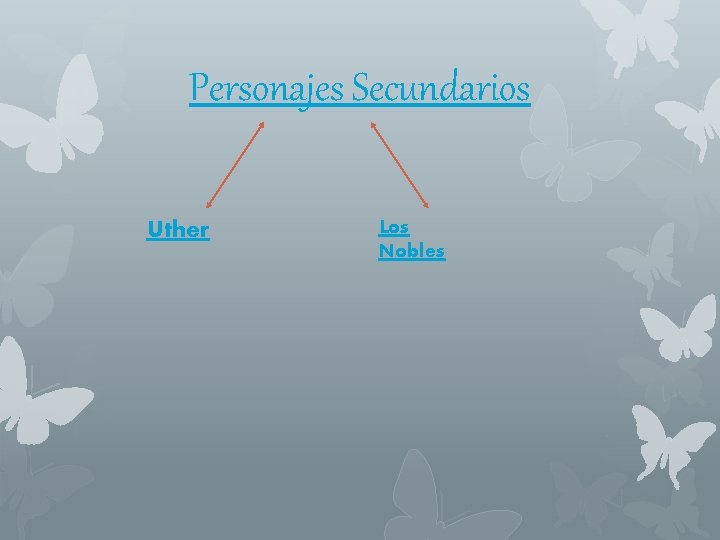 Personajes Secundarios

Uther

Los Nobles